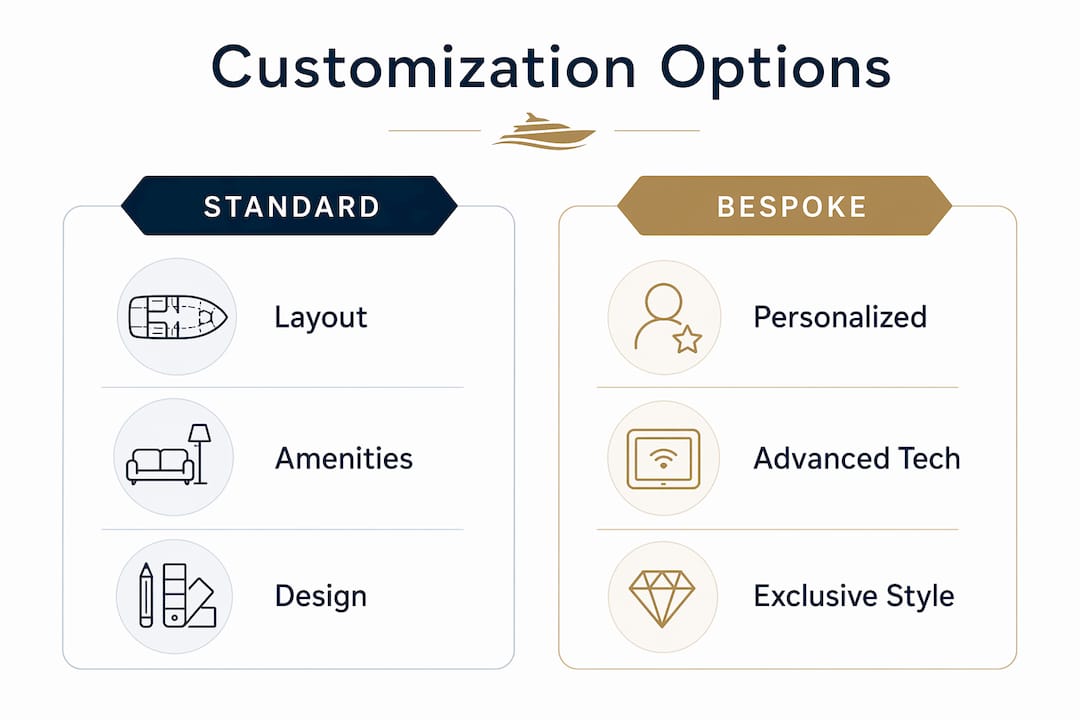 Customization Options

STANDARD

Layout

Amenities

Design

BESPOKE

Personalized

Advanced Tech

Exclusive Style